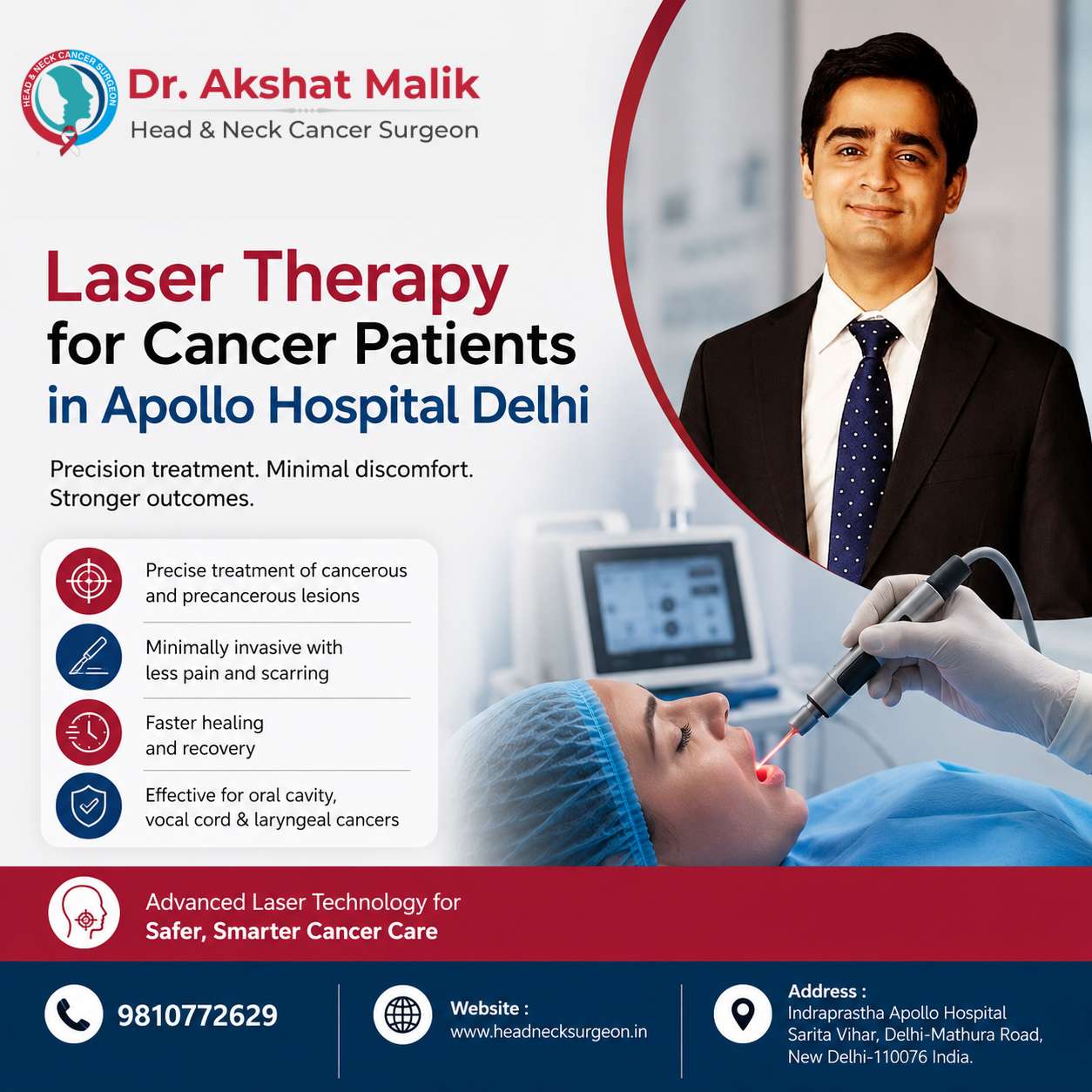 HEAD & NECK CANCER SURGEON

Dr. Akshat Malik
Head & Neck Cancer Surgeon

Laser Therapy
for Cancer Patients
in Apollo Hospital Delhi

Precision treatment. Minimal discomfort. Stronger outcomes.

Precise treatment of cancerous and precancerous lesions

Minimally invasive with less pain and scarring

Faster healing and recovery

Effective for oral cavity, vocal cord & laryngeal cancers

Advanced Laser Technology for
Safer, Smarter Cancer Care

9810772629

Website :
www.headnecksurgeon.in

Address :
Indraprastha Apollo Hospital
Sarita Vihar, Delhi-Mathura Road,
New Delhi-110076 India.